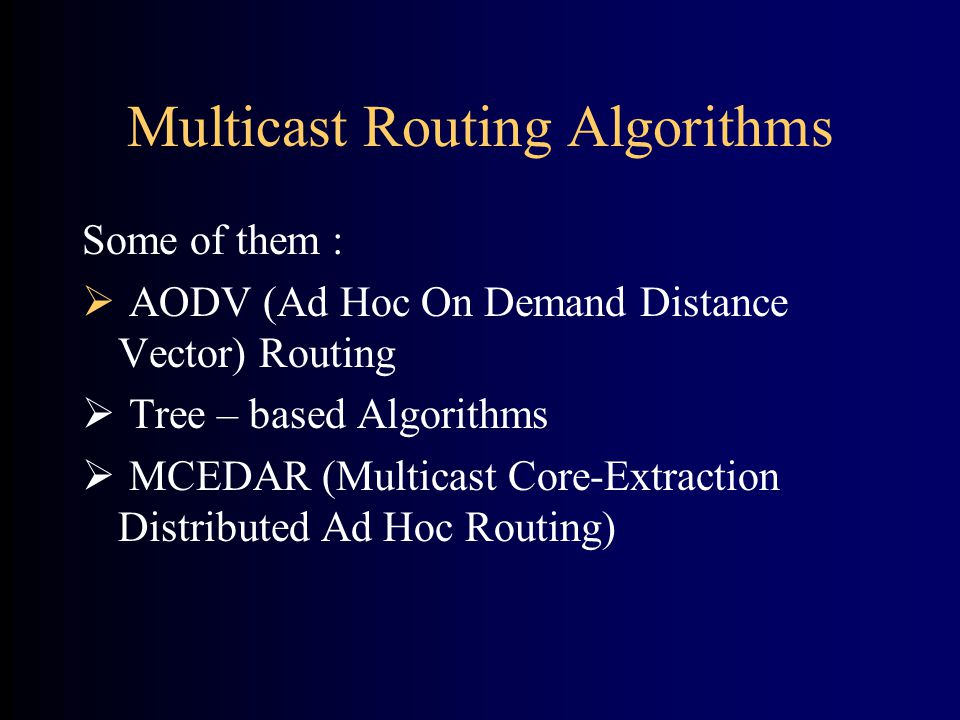 Multicast Routing Algorithms

Some of them :

➢ AODV (Ad Hoc On Demand Distance Vector) Routing

➢ Tree – based Algorithms

➢ MCEDAR (Multicast Core-Extraction Distributed Ad Hoc Routing)